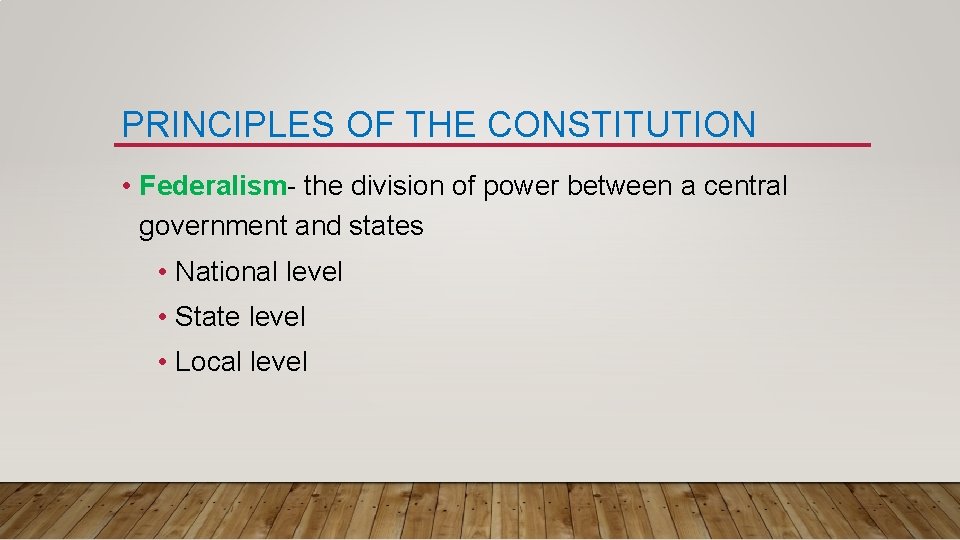 PRINCIPLES OF THE CONSTITUTION

• Federalism- the division of power between a central government and states

• National level

• State level

• Local level